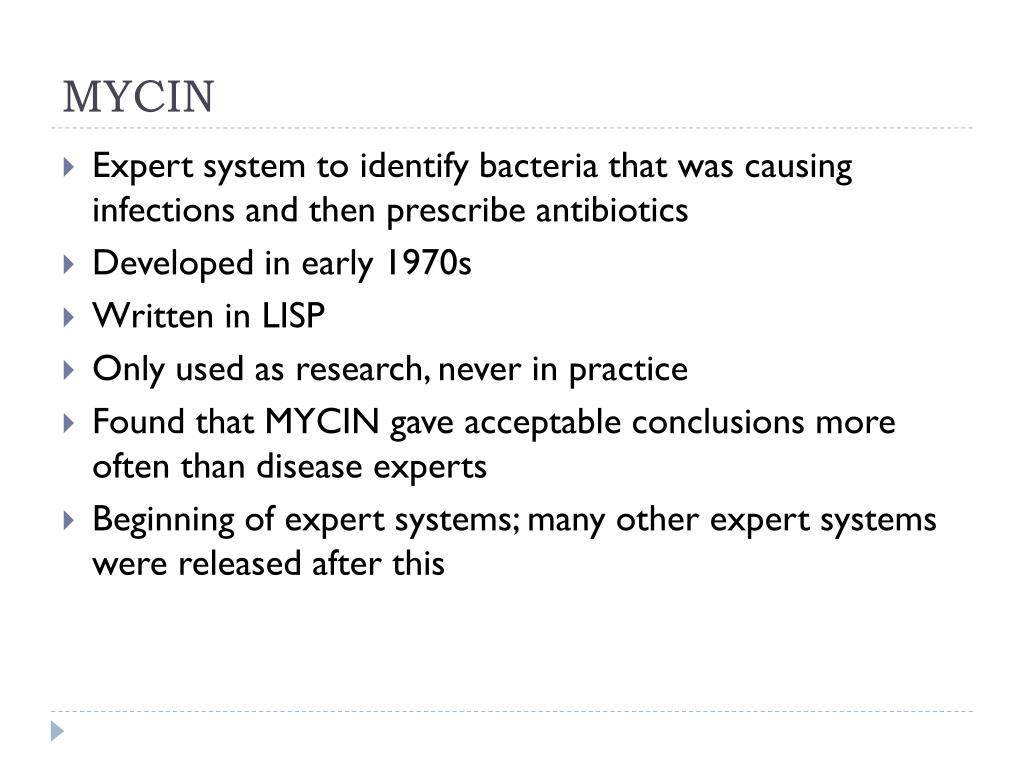 MYCIN

Expert system to identify bacteria that was causing infections and then prescribe antibiotics

Developed in early 1970s

Written in LISP

Only used as research, never in practice

Found that MYCIN gave acceptable conclusions more often than disease experts

Beginning of expert systems; many other expert systems were released after this